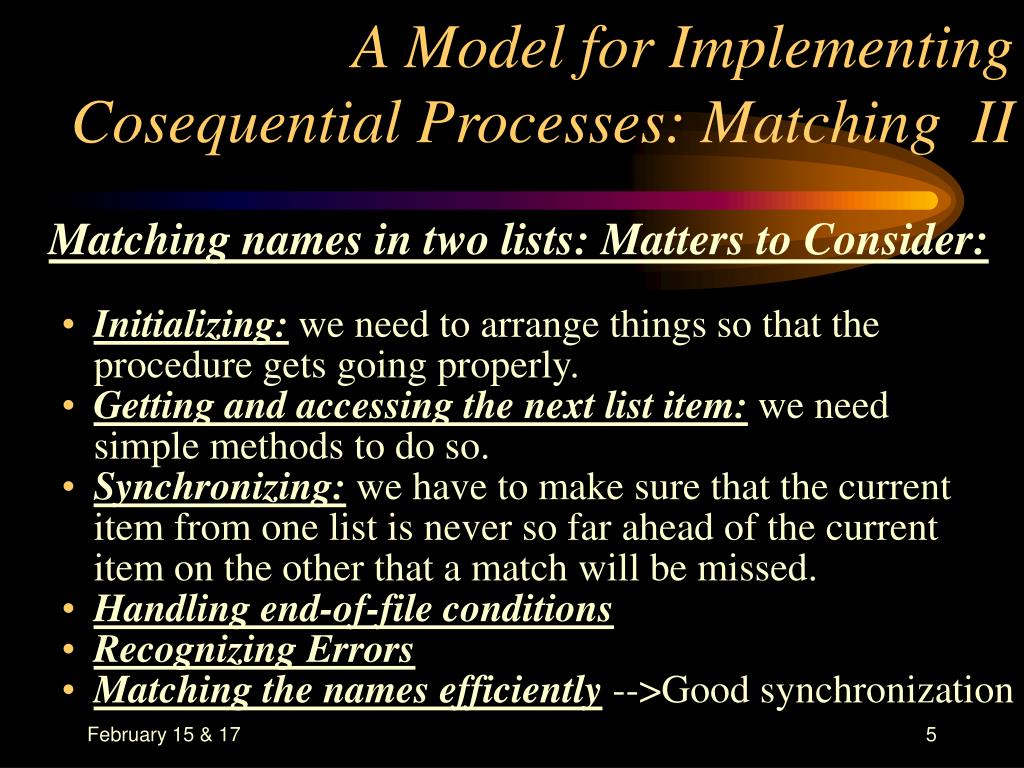 A Model for Implementing Cosequential Processes: Matching II

Matching names in two lists: Matters to Consider:

• Initializing: we need to arrange things so that the procedure gets going properly.
• Getting and accessing the next list item: we need simple methods to do so.
• Synchronizing: we have to make sure that the current item from one list is never so far ahead of the current item on the other that a match will be missed.
• Handling end-of-file conditions
• Recognizing Errors
• Matching the names efficiently -->Good synchronization

February 15 & 17

5